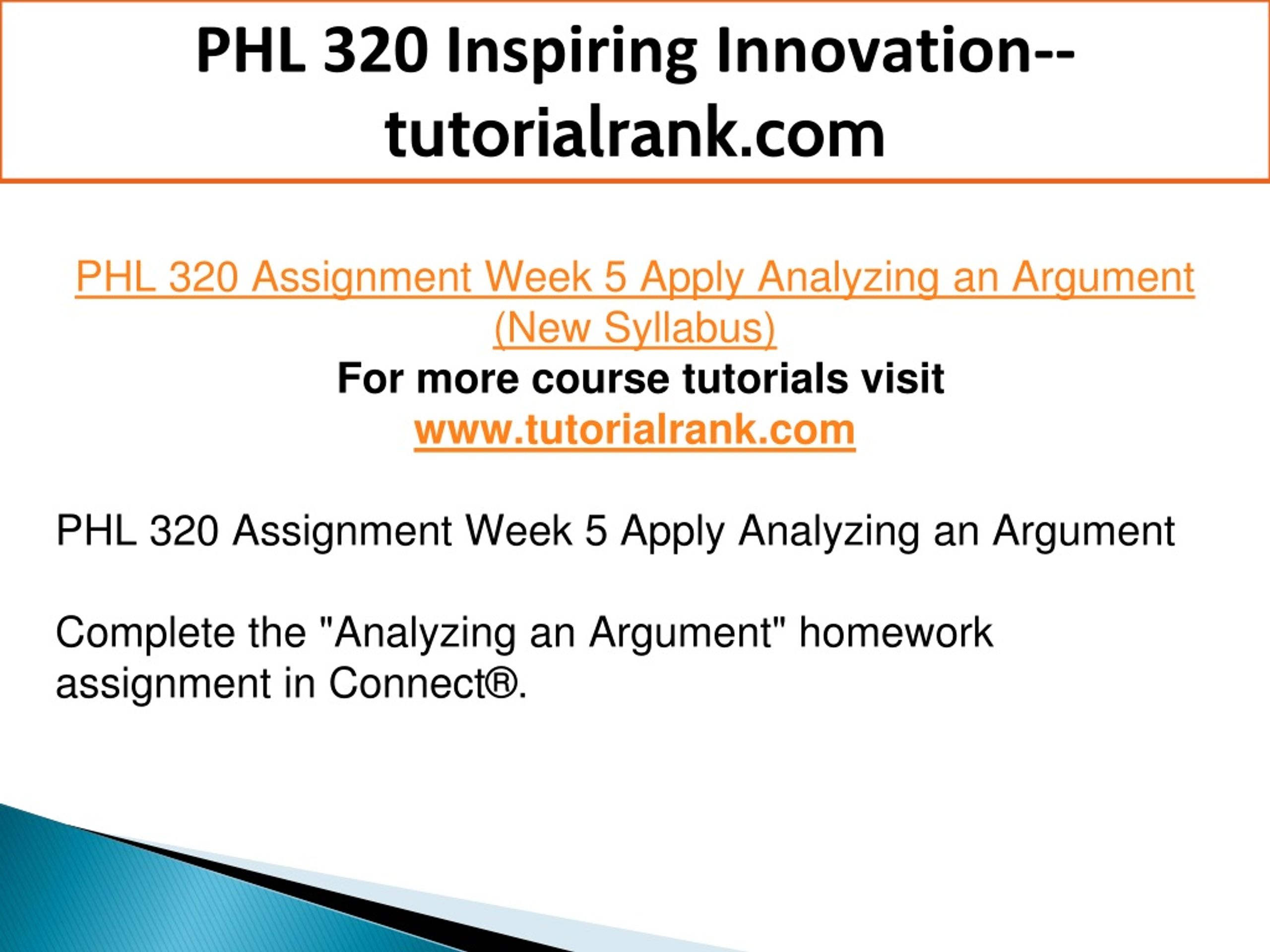 PHL 320 Inspiring Innovation--tutorialrank.com

PHL 320 Assignment Week 5 Apply Analyzing an Argument (New Syllabus)
For more course tutorials visit
www.tutorialrank.com

PHL 320 Assignment Week 5 Apply Analyzing an Argument

Complete the "Analyzing an Argument" homework assignment in Connect®.